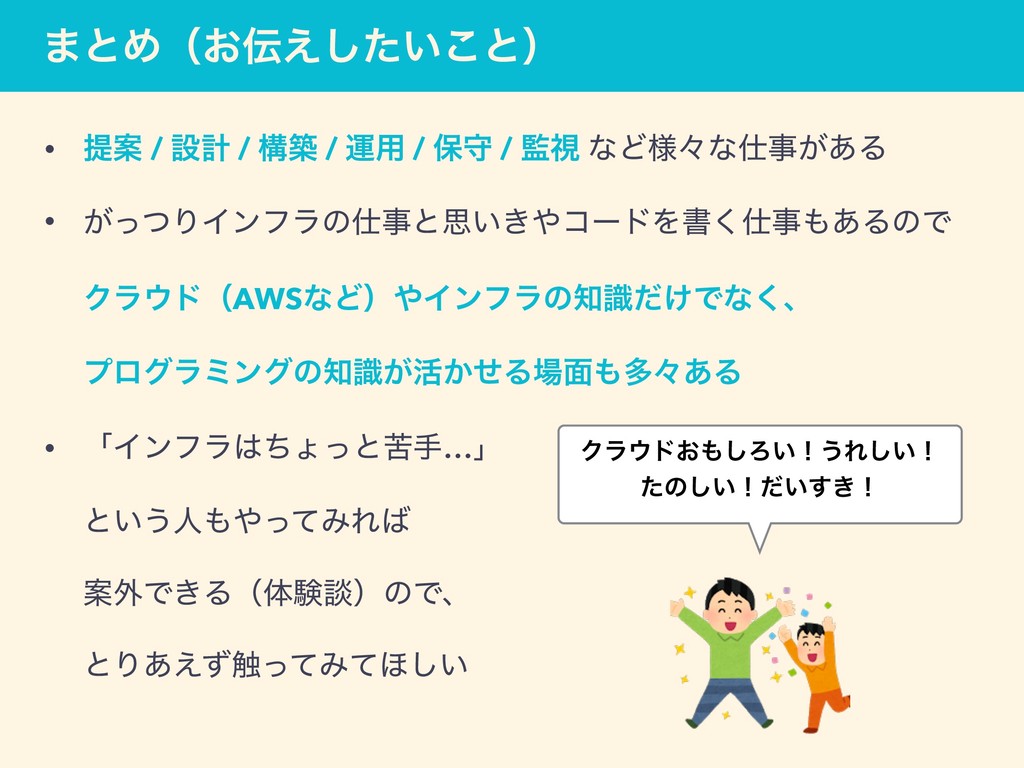 まとめ（お伝えしたいこと）

• 提案 / 設計 / 構築 / 運用 / 保守 / 監視 など様々な仕事がある

• がっつりインフラの仕事と思いきやコードを書く仕事もあるので

クラウド（AWSなど）やインフラの知識だけでなく、

プログラミングの知識が活かせる場面も多々ある

• 「インフラはちょっと苦手…」

という人もやってみれば

案外できる（体験談）ので、

とりあえず触ってみてほしい

クラウドおもしろい！うれしい！
たのしい！だいすき！